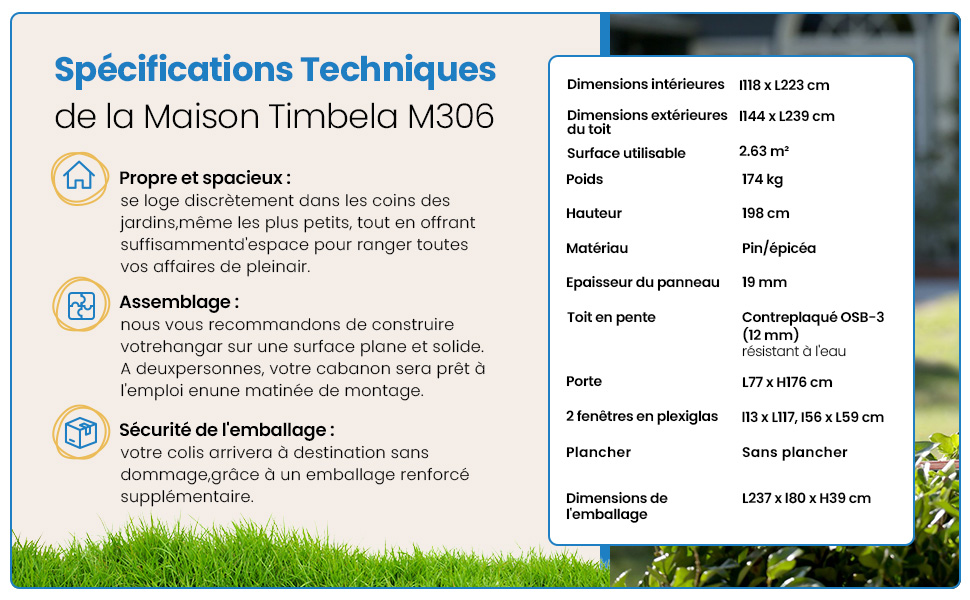 Spécifications Techniques
de la Maison Timbela M306

Propre et spacieux :
se loge discrètement dans les coins des jardins,même les plus petits, tout en offrant suffisammentd'espace pour ranger toutes vos affaires de pleinair.

Assemblage :
nous vous recommandons de construire votrehangar sur une surface plane et solide. A deuxpersonnes, votre cabanon sera prêt à l'emploi enune matinée de montage.

Sécurité de l'emballage :
votre colis arrivera à destination sans dommage,grâce à un emballage renforcé supplémentaire.

| | |
|---|---|
| Dimensions intérieures | l118 x L223 cm |
| Dimensions extérieures du toit | l144 x L239 cm |
| Surface utilisable | 2.63 m² |
| Poids | 174 kg |
| Hauteur | 198 cm |
| Matériau | Pin/épicéa |
| Epaisseur du panneau | 19 mm |
| Toit en pente | Contreplaqué OSB-3 (12 mm) résistant à l'eau |
| Porte | L77 x H176 cm |
| 2 fenêtres en plexiglas | l13 x L117, l56 x L59 cm |
| Plancher | Sans plancher |
| Dimensions de l'emballage | L237 x l80 x H39 cm |